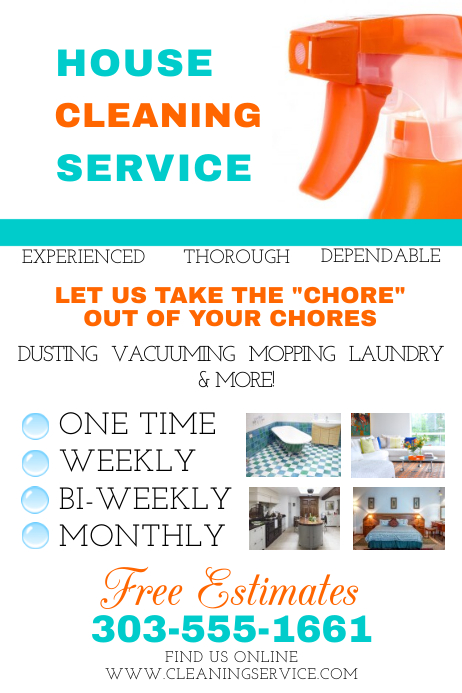 HOUSE
CLEANING
SERVICE

EXPERIENCED THOROUGH DEPENDABLE

LET US TAKE THE "CHORE" OUT OF YOUR CHORES

DUSTING VACUUMING MOPPING LAUNDRY & MORE!

ONE TIME
WEEKLY
BI-WEEKLY
MONTHLY

Free Estimates
303-555-1661
FIND US ONLINE
WWW.CLEANINGSERVICE.COM